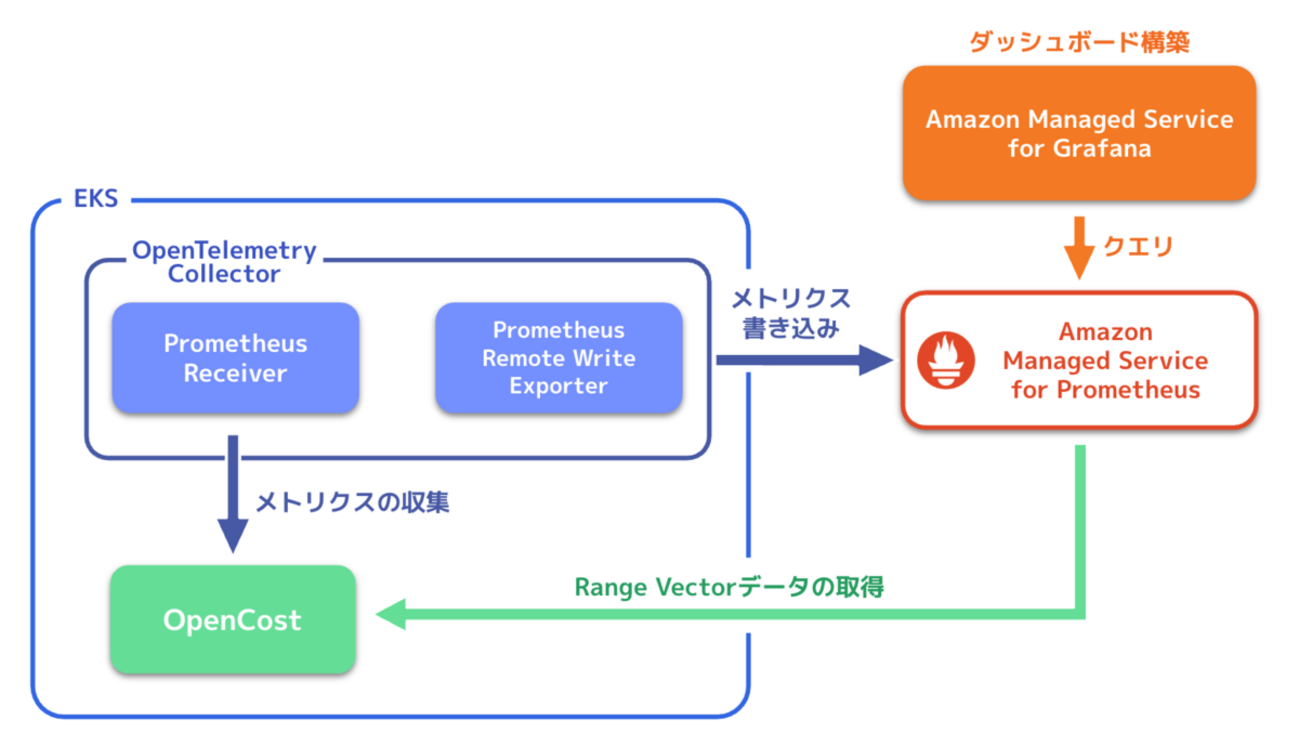 ダッシュボード構築

Amazon Managed Service for Grafana

クエリ

EKS

OpenTelemetry Collector

Prometheus Receiver

Prometheus Remote Write Exporter

メトリクス書き込み

Amazon Managed Service for Prometheus

メトリクスの収集

OpenCost

Range Vectorデータの取得